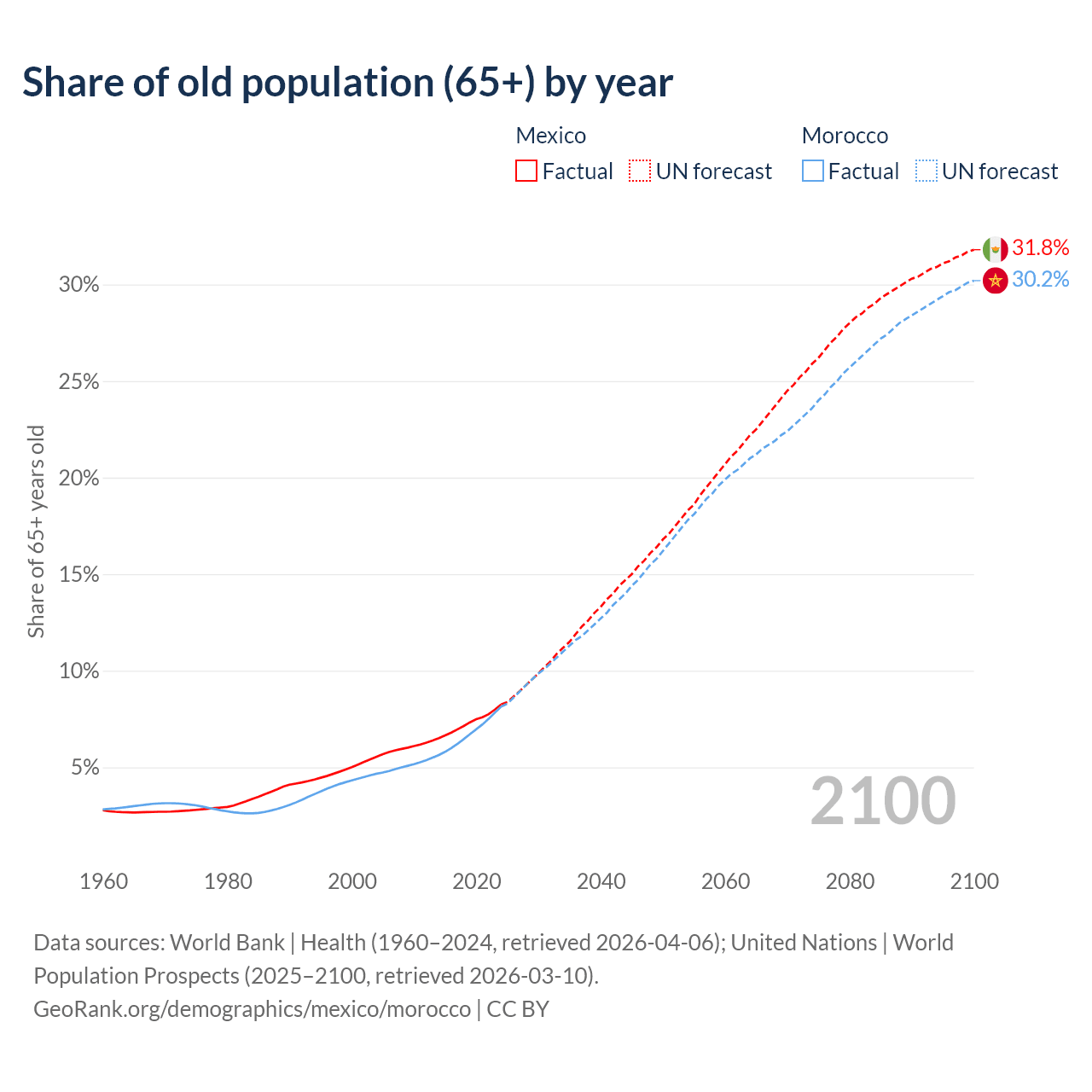 Share of old population (65+) by year

Mexico
Factual UN forecast

Morocco
Factual UN forecast

31.8%
30.2%

Share of 65+ years old

30%
25%
20%
15%
10%
5%

2100

1960 1980 2000 2020 2040 2060 2080 2100

Data sources: World Bank | Health (1960–2024, retrieved 2026-04-06); United Nations | World Population Prospects (2025–2100, retrieved 2026-03-10).
GeoRank.org/demographics/mexico/morocco | CC BY